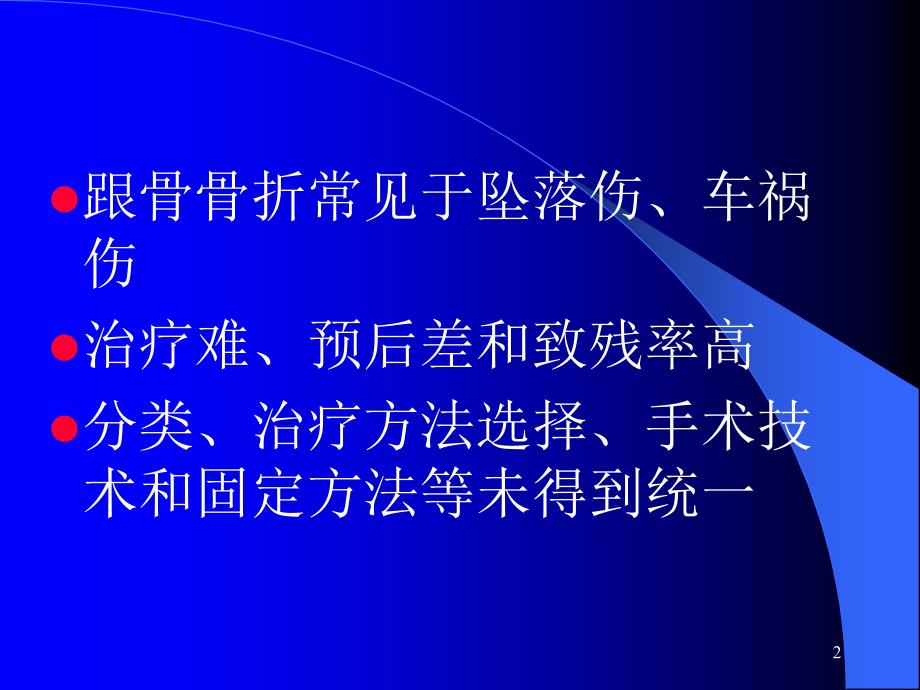 ●跟骨骨折常见于坠落伤、车祸伤

●治疗难、预后差和致残率高

●分类、治疗方法选择、手术技术和固定方法等未得到统一

2